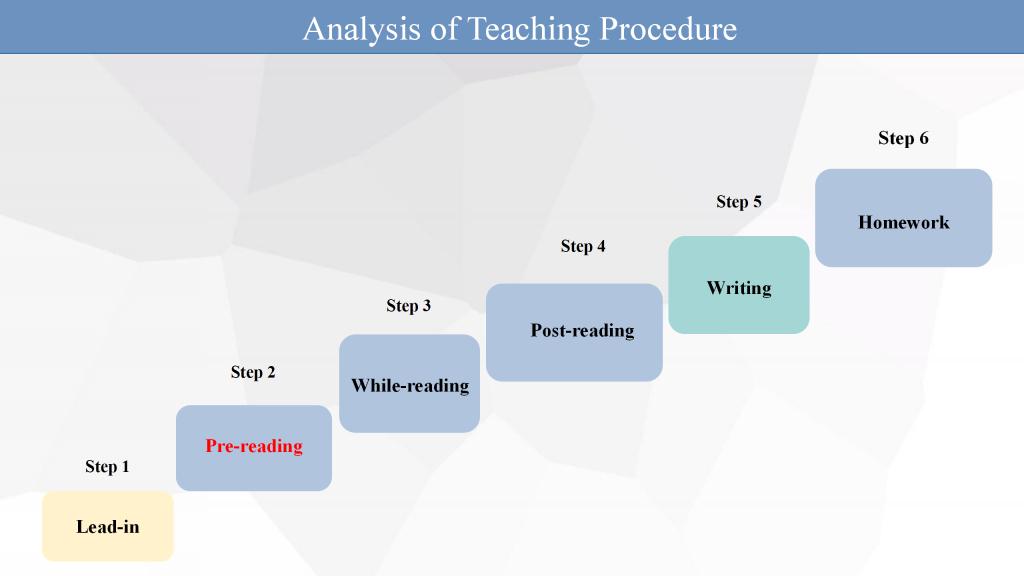 Analysis of Teaching Procedure

Step 1
Lead-in

Step 2
Pre-reading

Step 3
While-reading

Step 4
Post-reading

Step 5
Writing

Step 6
Homework